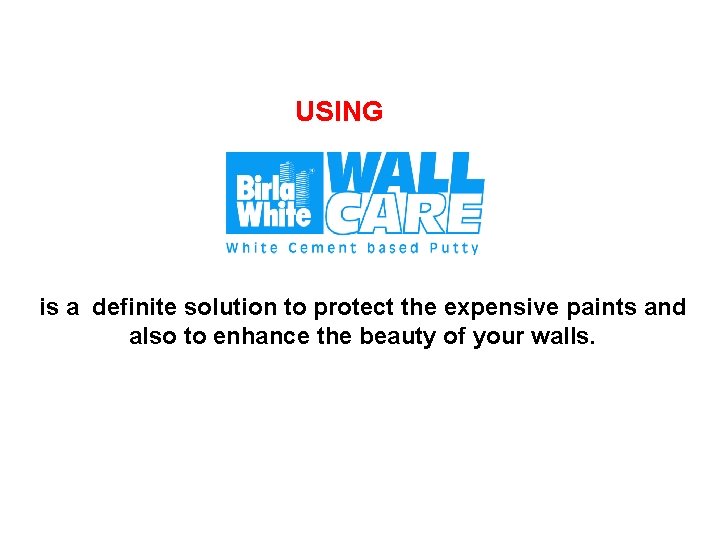 USING

Birla White WALL CARE

White Cement based Putty

is a definite solution to protect the expensive paints and also to enhance the beauty of your walls.